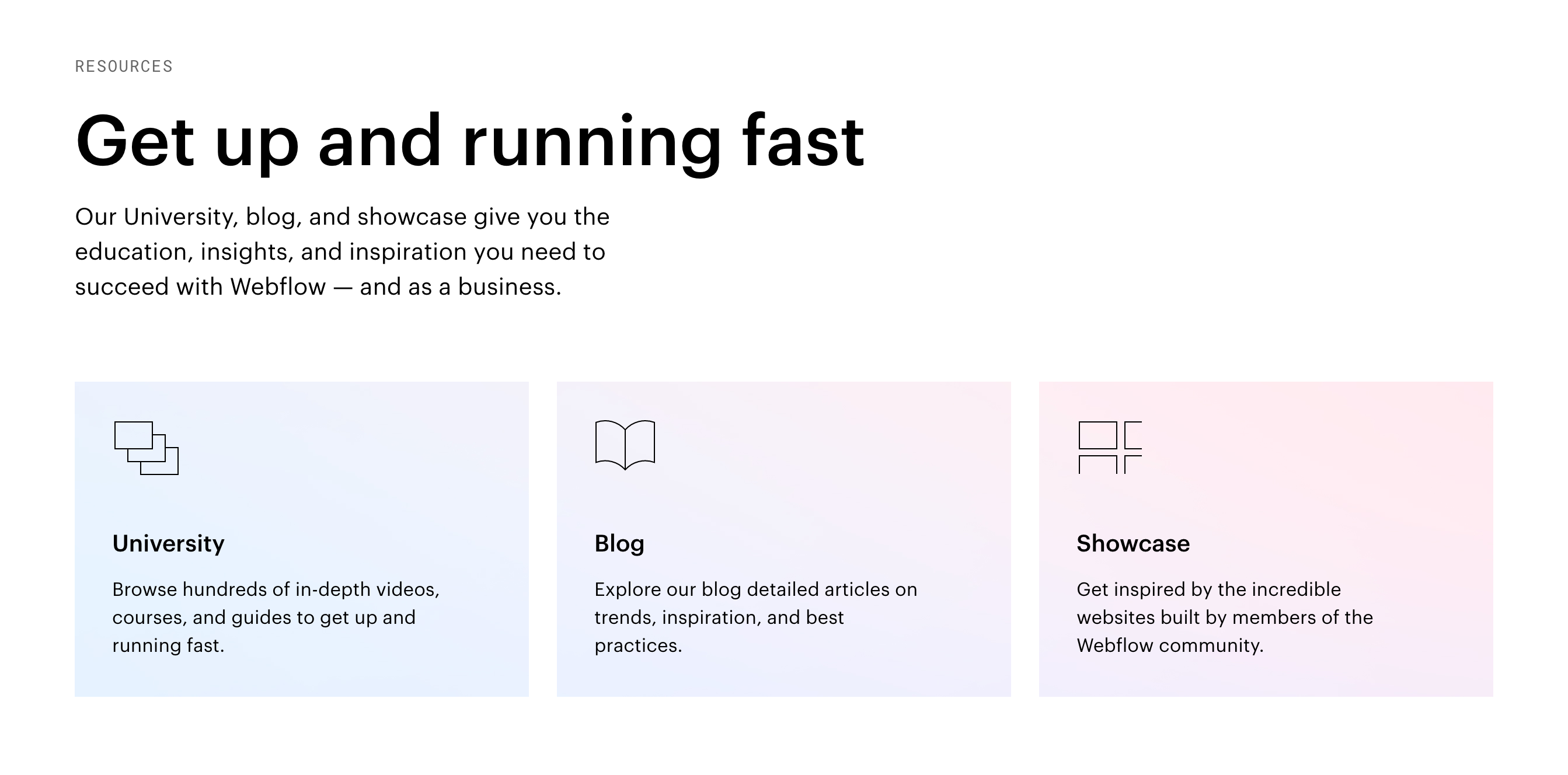 RESOURCES

Get up and running fast

Our University, blog, and showcase give you the education, insights, and inspiration you need to succeed with Webflow — and as a business.

University

Browse hundreds of in-depth videos, courses, and guides to get up and running fast.

Blog

Explore our blog detailed articles on trends, inspiration, and best practices.

Showcase

Get inspired by the incredible websites built by members of the Webflow community.